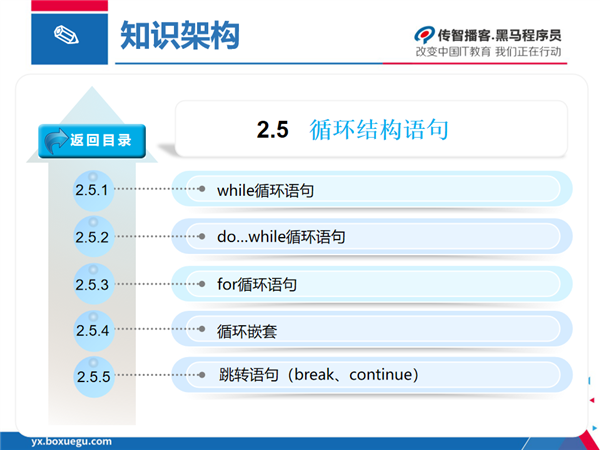 知识架构

传智播客.黑马程序员
改变中国IT教育 我们正在行动

返回目录

2.5 循环结构语句

2.5.1 while循环语句

2.5.2 do...while循环语句

2.5.3 for循环语句

2.5.4 循环嵌套

2.5.5 跳转语句（break、continue）

yx.boxuegu.com